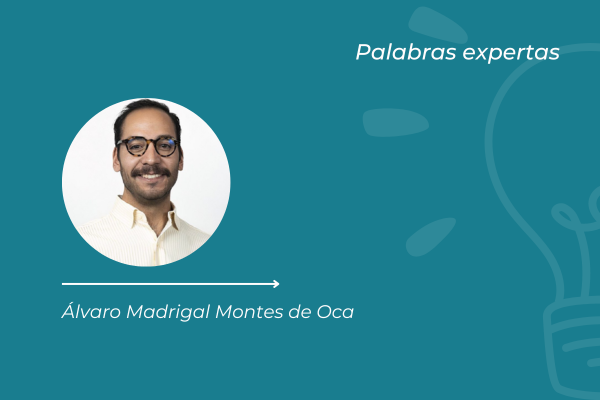 Palabras expertas

Álvaro Madrigal Montes de Oca